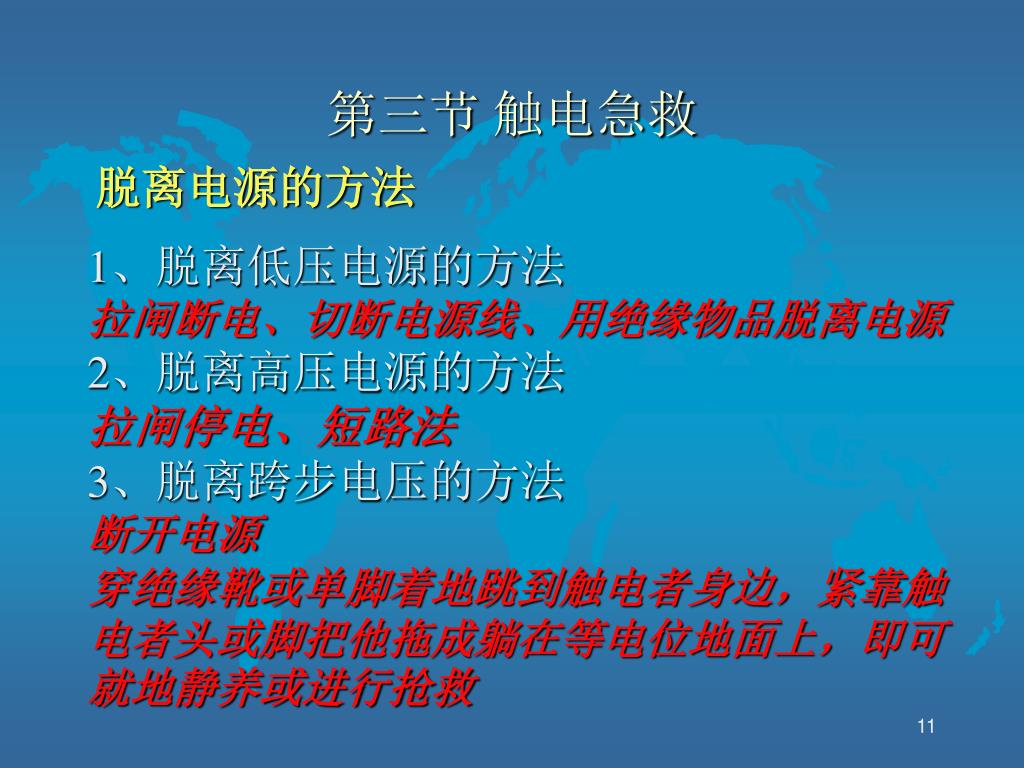 第三节 触电急救

脱离电源的方法

1、脱离低压电源的方法

拉闸断电、切断电源线、用绝缘物品脱离电源

2、脱离高压电源的方法

拉闸停电、短路法

3、脱离跨步电压的方法

断开电源

穿绝缘靴或单脚着地跳到触电者身边，紧靠触电者头或脚把他拖成躺在等电位地面上，即可就地静养或进行抢救

11